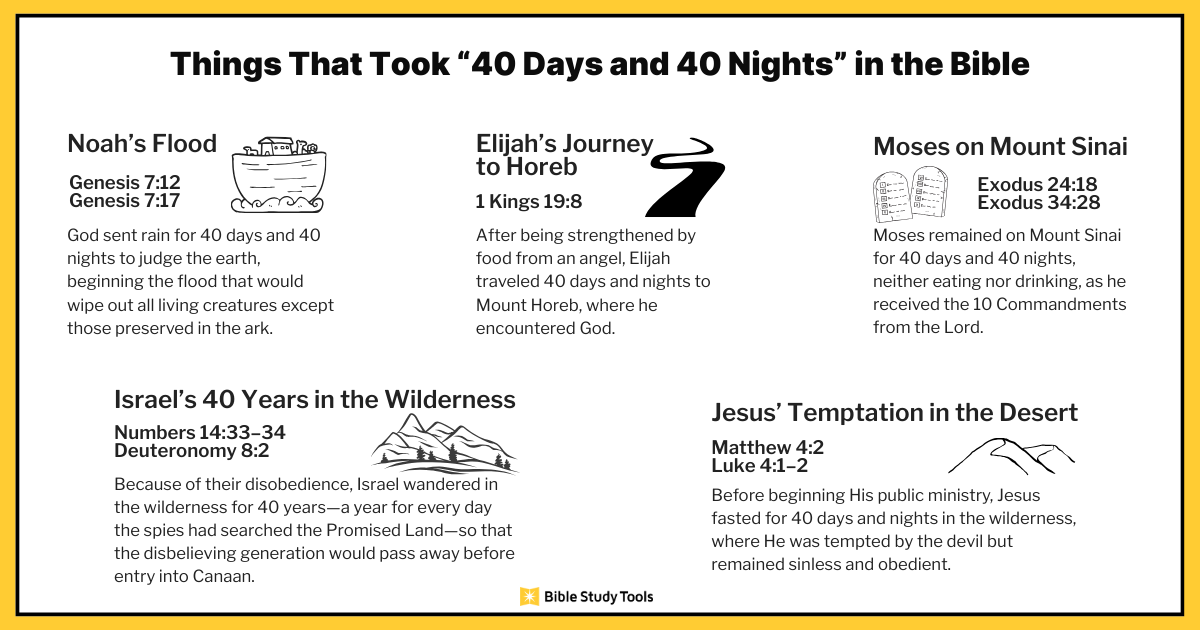 Things That Took “40 Days and 40 Nights” in the Bible

Noah’s Flood

Genesis 7:12
Genesis 7:17

God sent rain for 40 days and 40 nights to judge the earth, beginning the flood that would wipe out all living creatures except those preserved in the ark.

Elijah’s Journey to Horeb

1 Kings 19:8

After being strengthened by food from an angel, Elijah traveled 40 days and nights to Mount Horeb, where he encountered God.

Moses on Mount Sinai

Exodus 24:18
Exodus 34:28

Moses remained on Mount Sinai for 40 days and 40 nights, neither eating nor drinking, as he received the 10 Commandments from the Lord.

Israel’s 40 Years in the Wilderness

Numbers 14:33–34
Deuteronomy 8:2

Because of their disobedience, Israel wandered in the wilderness for 40 years—a year for every day the spies had searched the Promised Land—so that the disbelieving generation would pass away before entry into Canaan.

Jesus’ Temptation in the Desert

Matthew 4:2
Luke 4:1–2

Before beginning His public ministry, Jesus fasted for 40 days and nights in the wilderness, where He was tempted by the devil but remained sinless and obedient.

Bible Study Tools